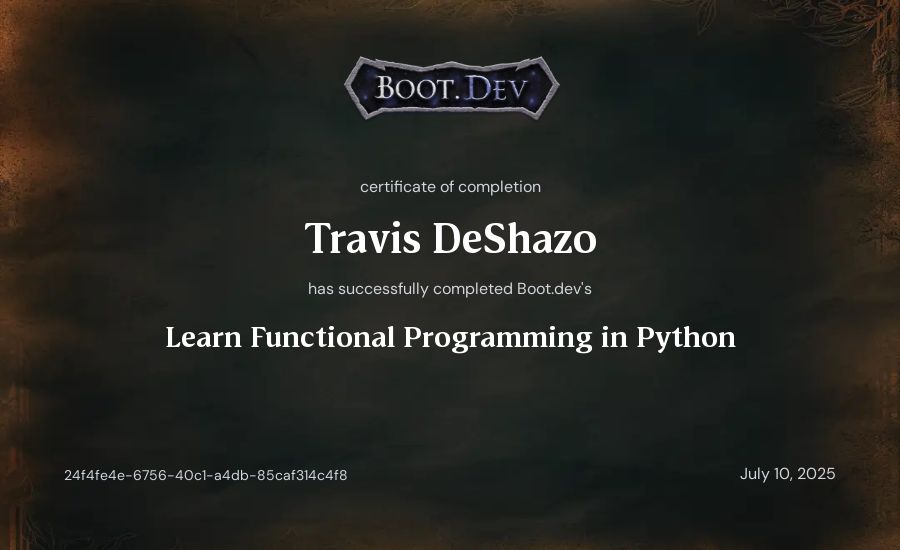 BOOT.DEV

certificate of completion

Travis DeShazo

has successfully completed Boot.dev's

Learn Functional Programming in Python

24f4fe4e-6756-40c1-a4db-85caf314c4f8

July 10, 2025